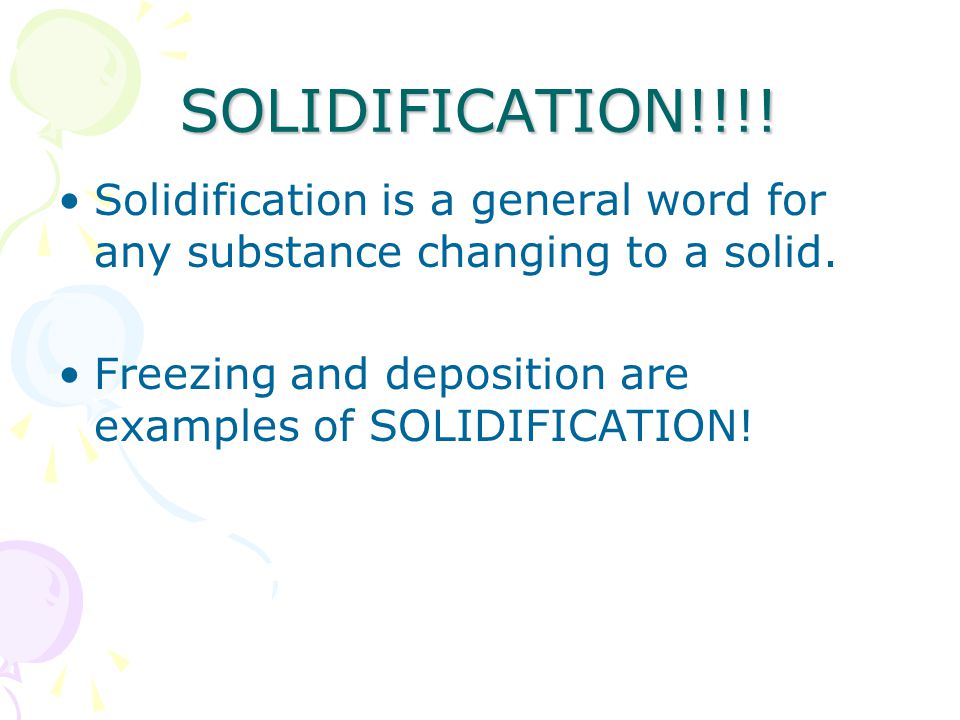 SOLIDIFICATION!!!!

• Solidification is a general word for any substance changing to a solid.

• Freezing and deposition are examples of SOLIDIFICATION!